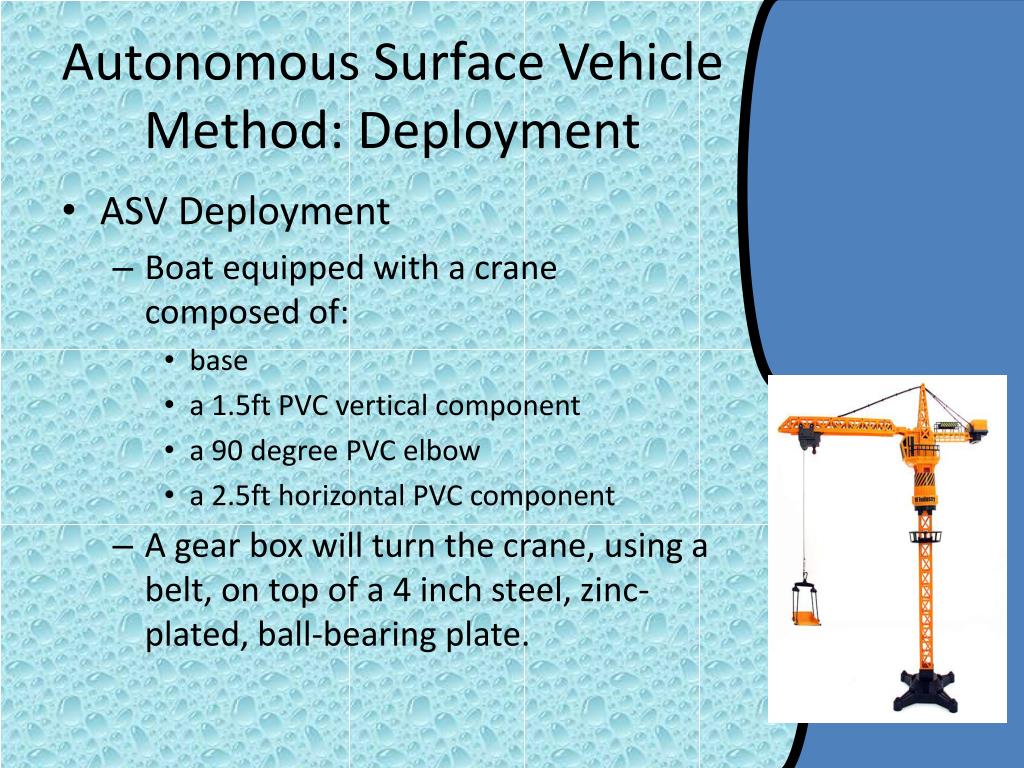 Autonomous Surface Vehicle Method: Deployment

• ASV Deployment
– Boat equipped with a crane composed of:
• base
• a 1.5ft PVC vertical component
• a 90 degree PVC elbow
• a 2.5ft horizontal PVC component
– A gear box will turn the crane, using a belt, on top of a 4 inch steel, zinc-plated, ball-bearing plate.